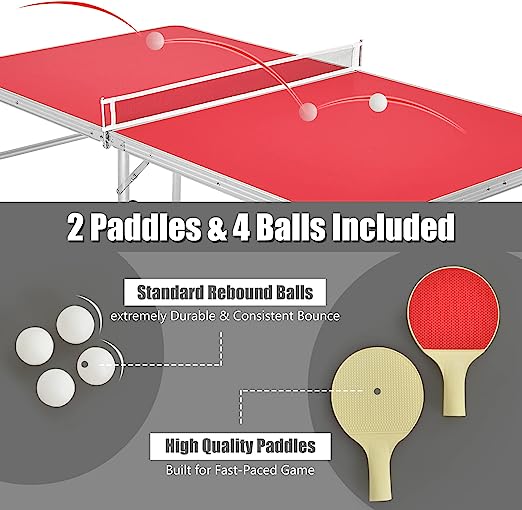 2 Paddles & 4 Balls Included

Standard Rebound Balls
extremely Durable & Consistent Bounce

High Quality Paddles
Built for Fast-Paced Game